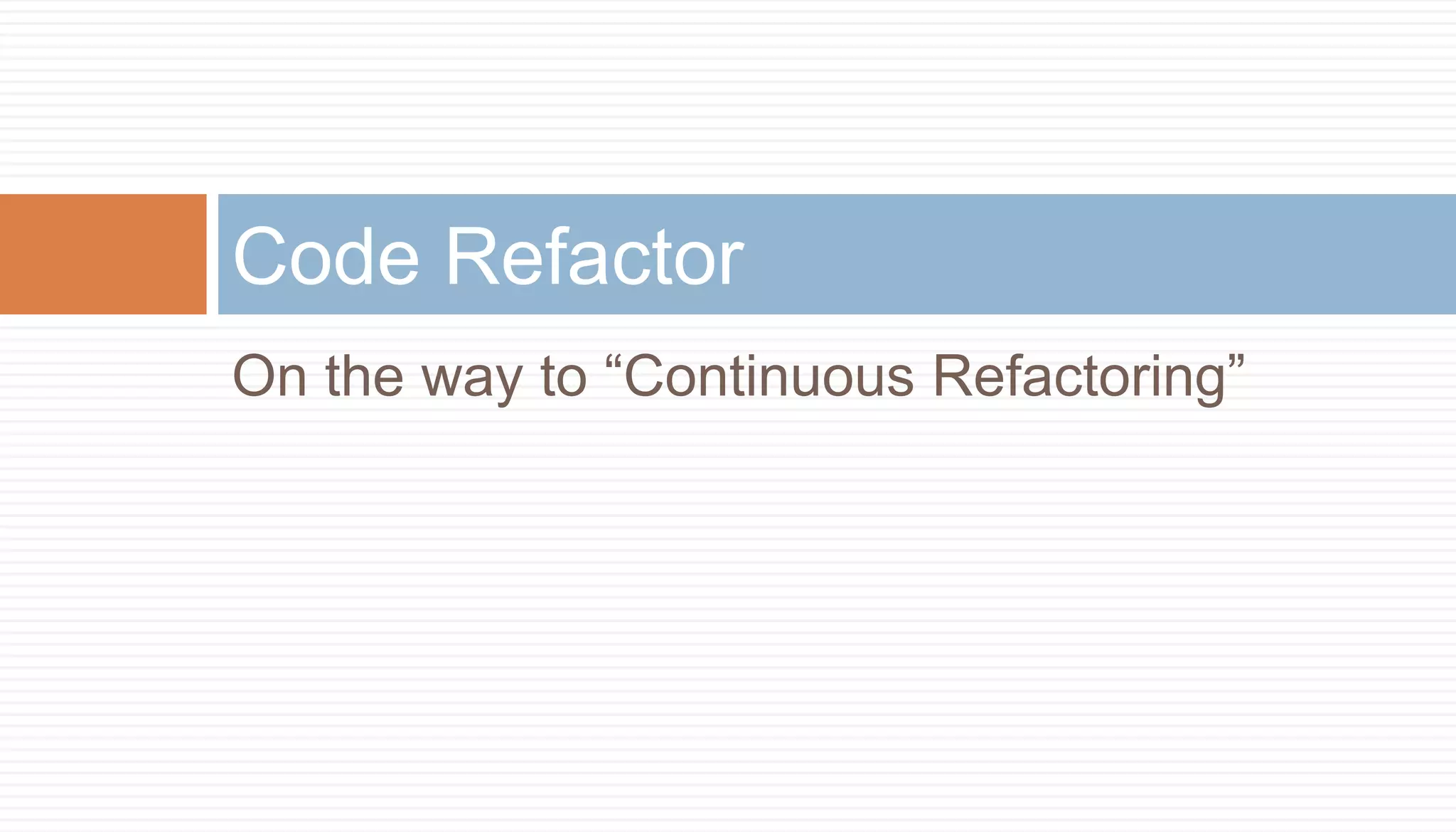 Code Refactor

On the way to “Continuous Refactoring”